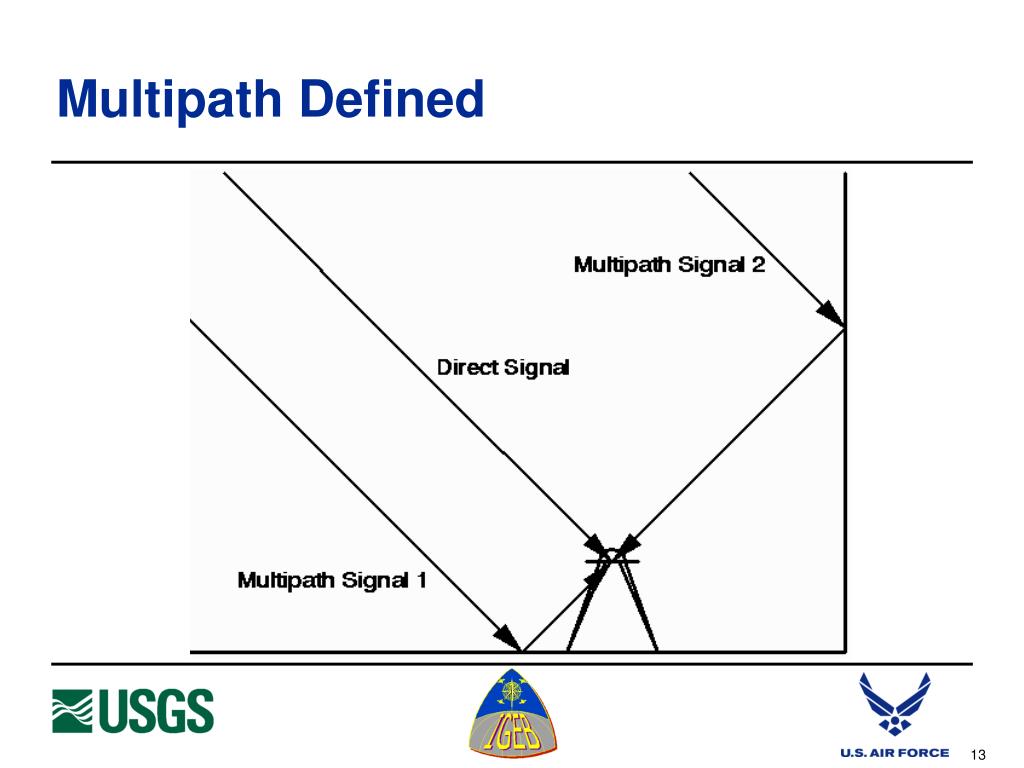 Multipath Defined

Multipath Signal 2

Direct Signal

Multipath Signal 1

USGS

IGEB

U.S. AIR FORCE

13